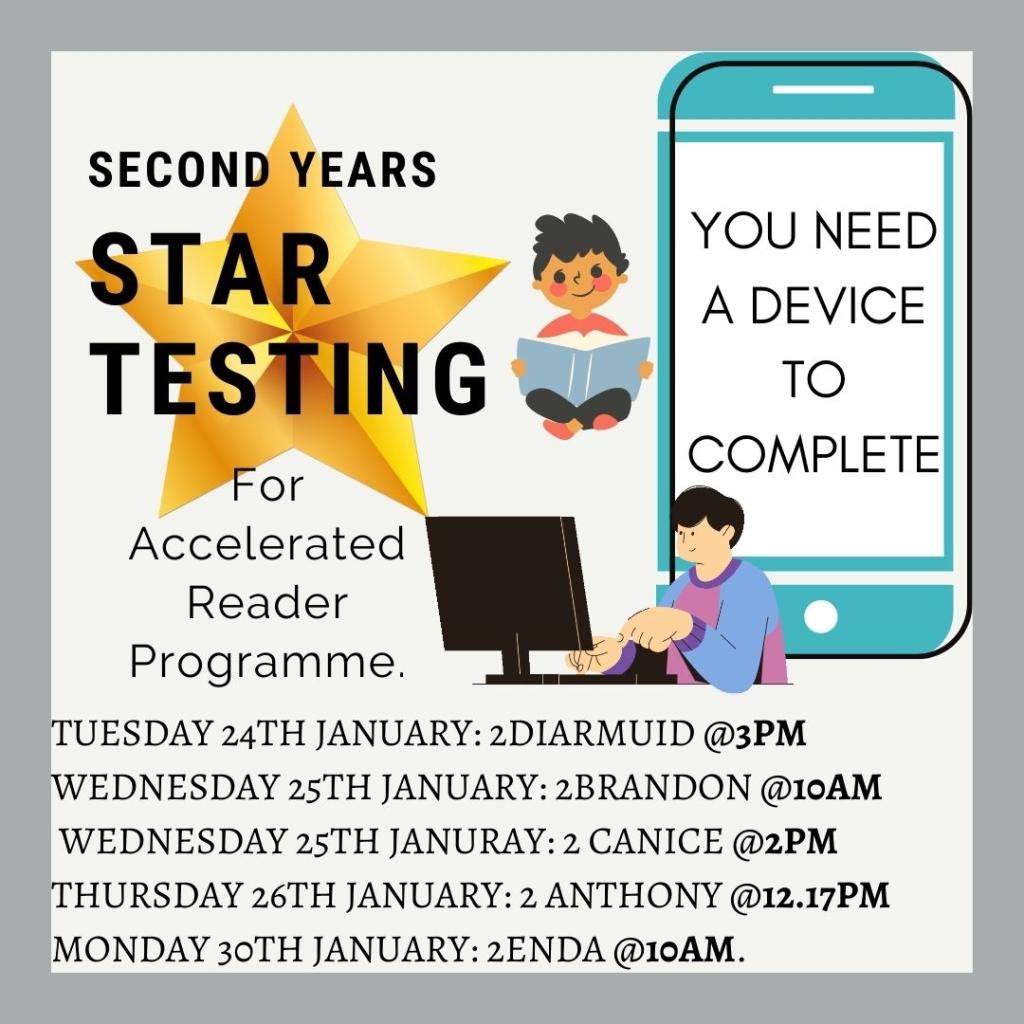 SECOND YEARS
STAR TESTING

For Accelerated Reader Programme.

YOU NEED A DEVICE TO COMPLETE

TUESDAY 24TH JANUARY: 2DIARMUID @3PM
WEDNESDAY 25TH JANUARY: 2BRANDON @10AM
WEDNESDAY 25TH JANURAY: 2 CANICE @2PM
THURSDAY 26TH JANUARY: 2 ANTHONY @12.17PM
MONDAY 30TH JANUARY: 2ENDA @10AM.